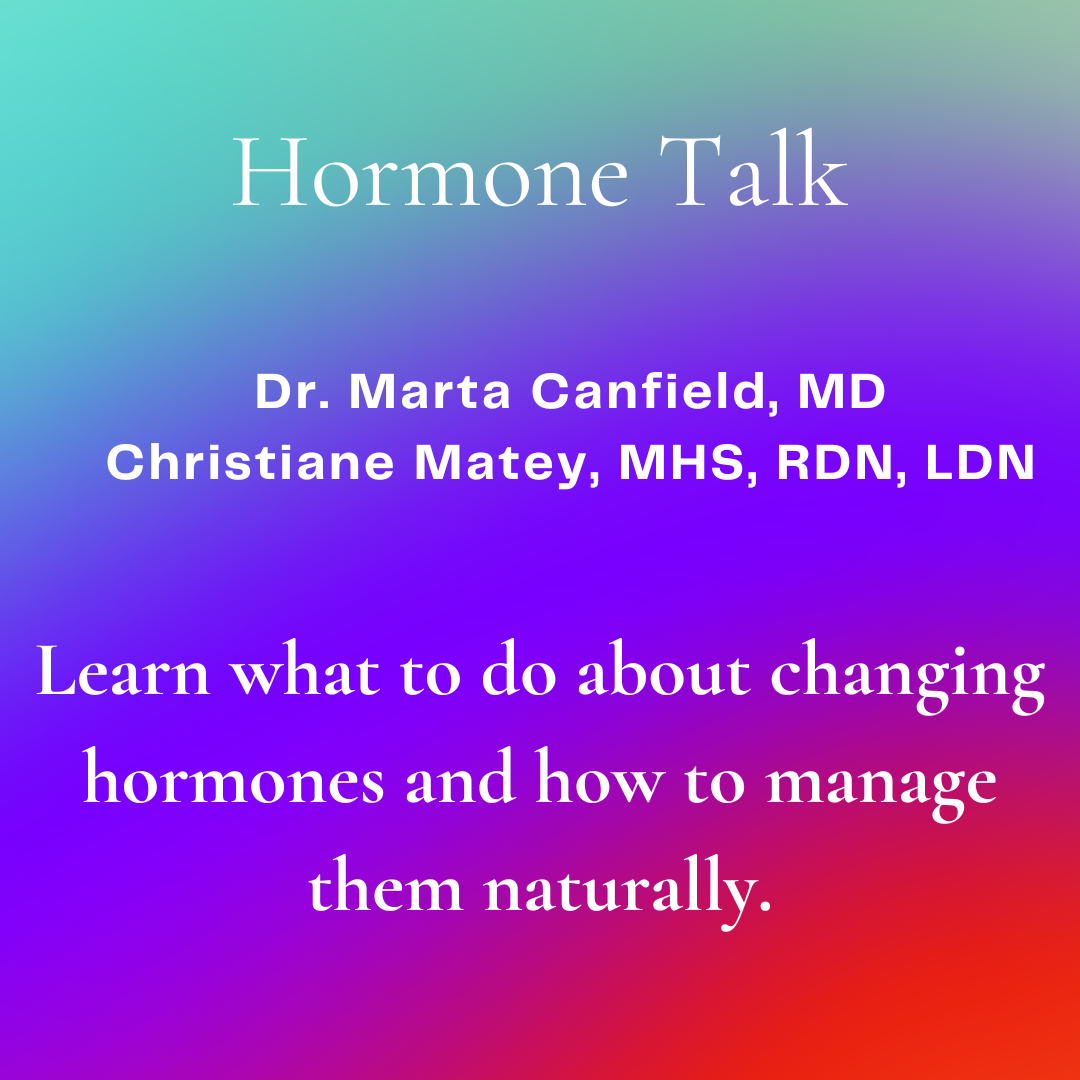 Hormone Talk

Dr. Marta Canfield, MD
Christiane Matey, MHS, RDN, LDN

Learn what to do about changing hormones and how to manage them naturally.